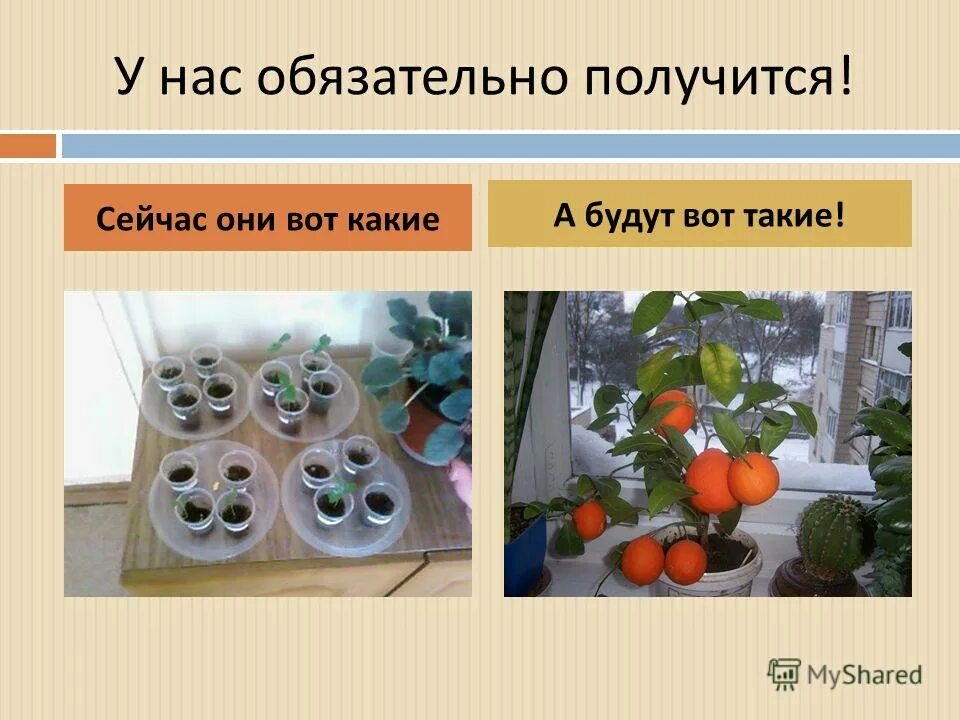 У нас обязательно получится!

Сейчас они вот какие

А будут вот такие!

MyShared